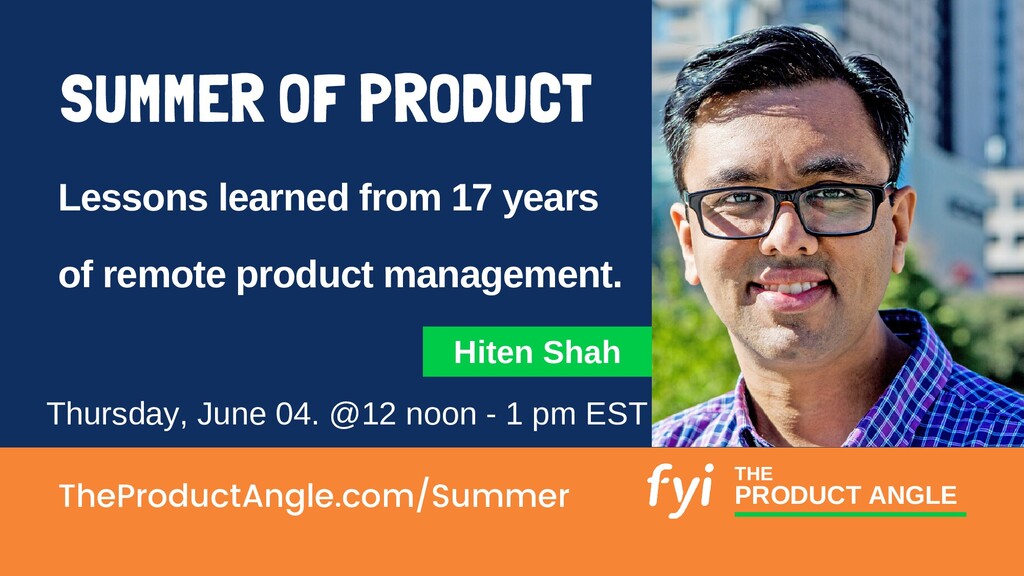 SUMMER OF PRODUCT

Lessons learned from 17 years of remote product management.

Hiten Shah

Thursday, June 04. @12 noon - 1 pm EST

TheProductAngle.com/Summer

fyi THE PRODUCT ANGLE